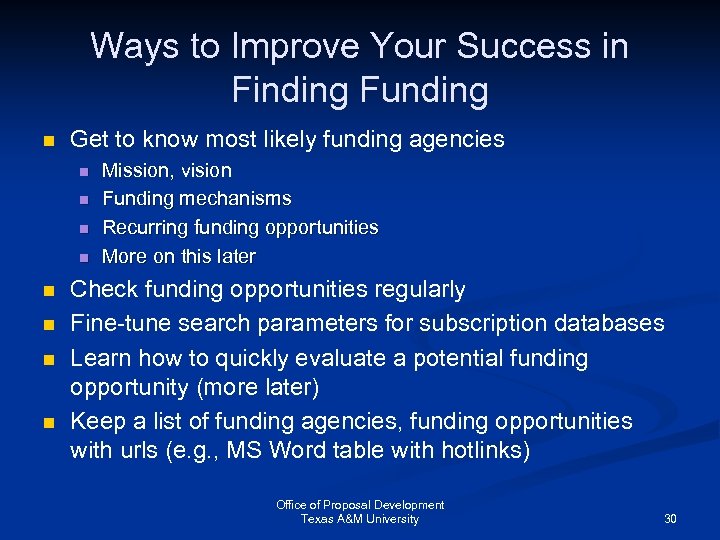 Ways to Improve Your Success in Finding Funding

- Get to know most likely funding agencies
  - Mission, vision
  - Funding mechanisms
  - Recurring funding opportunities
  - More on this later
- Check funding opportunities regularly
- Fine-tune search parameters for subscription databases
- Learn how to quickly evaluate a potential funding opportunity (more later)
- Keep a list of funding agencies, funding opportunities with urls (e.g., MS Word table with hotlinks)

Office of Proposal Development
Texas A&M University

30